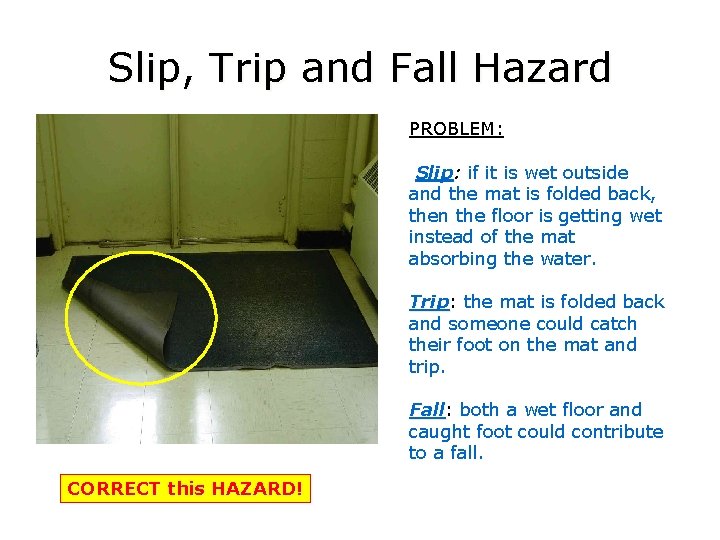 Slip, Trip and Fall Hazard

PROBLEM:

Slip: if it is wet outside and the mat is folded back, then the floor is getting wet instead of the mat absorbing the water.

Trip: the mat is folded back and someone could catch their foot on the mat and trip.

Fall: both a wet floor and caught foot could contribute to a fall.

CORRECT this HAZARD!